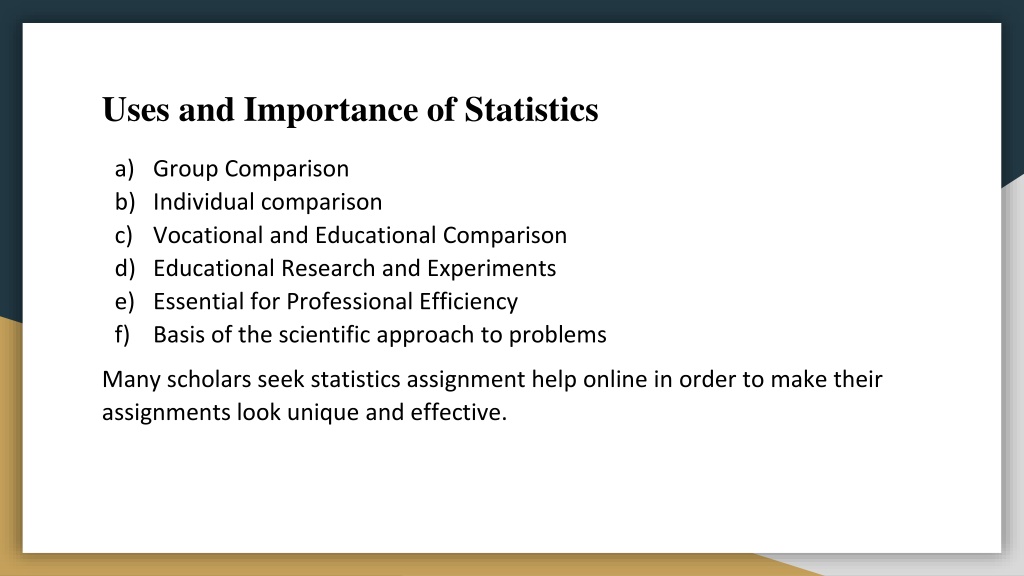 Uses and Importance of Statistics

a) Group Comparison
b) Individual comparison
c) Vocational and Educational Comparison
d) Educational Research and Experiments
e) Essential for Professional Efficiency
f) Basis of the scientific approach to problems

Many scholars seek statistics assignment help online in order to make their assignments look unique and effective.